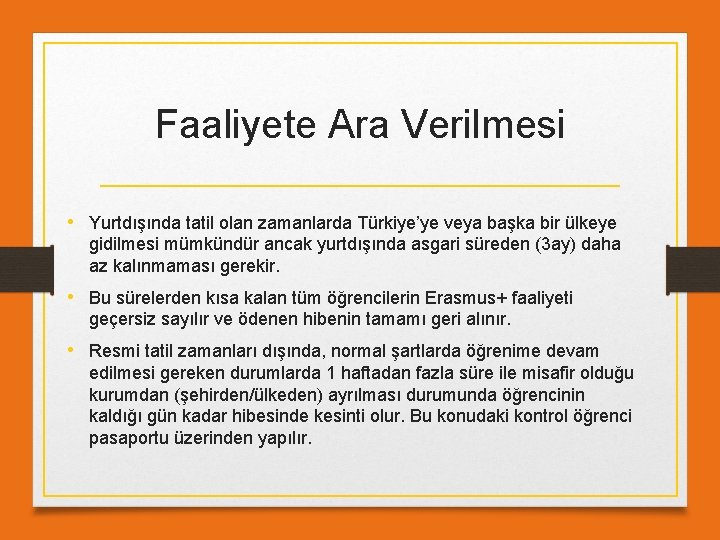 Faaliyete Ara Verilmesi

• Yurtdışında tatil olan zamanlarda Türkiye'ye veya başka bir ülkeye gidilmesi mümkündür ancak yurtdışında asgari süreden (3ay) daha az kalınmaması gerekir.

• Bu sürelerden kısa kalan tüm öğrencilerin Erasmus+ faaliyeti geçersiz sayılır ve ödenen hibenin tamamı geri alınır.

• Resmi tatil zamanları dışında, normal şartlarda öğrenime devam edilmesi gereken durumlarda 1 haftadan fazla süre ile misafir olduğu kurumdan (şehirden/ülkeden) ayrılması durumunda öğrencinin kaldığı gün kadar hibesinde kesinti olur. Bu konudaki kontrol öğrenci pasaportu üzerinden yapılır.